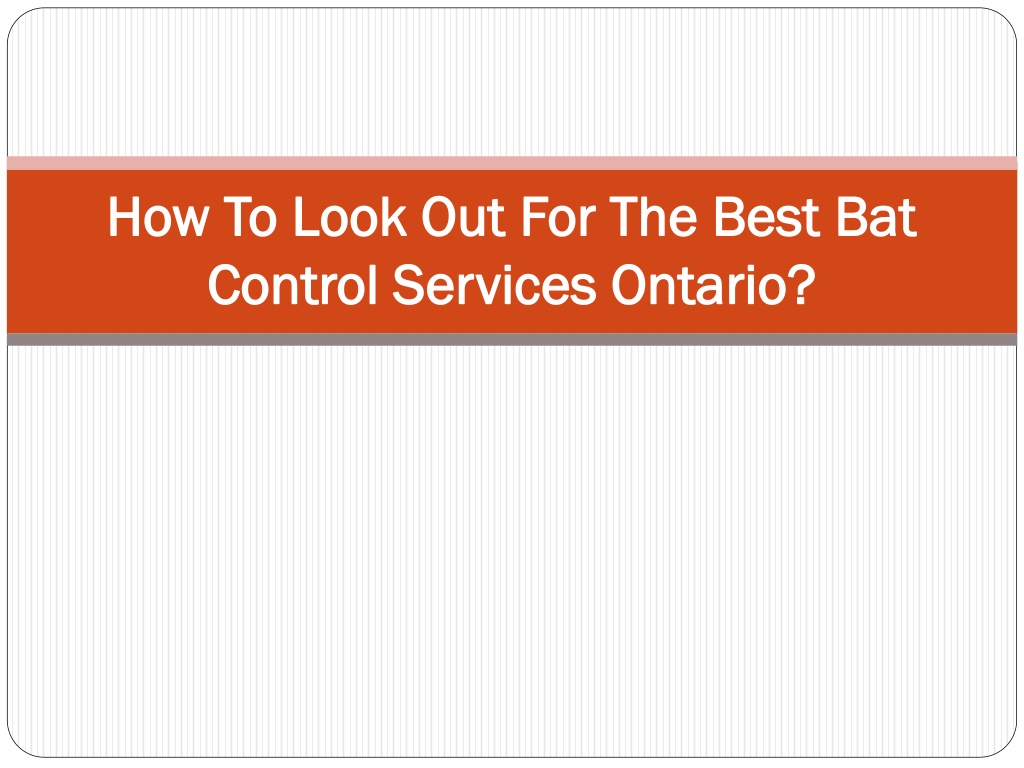 How To Look Out For The Best Bat Control Services Ontario?